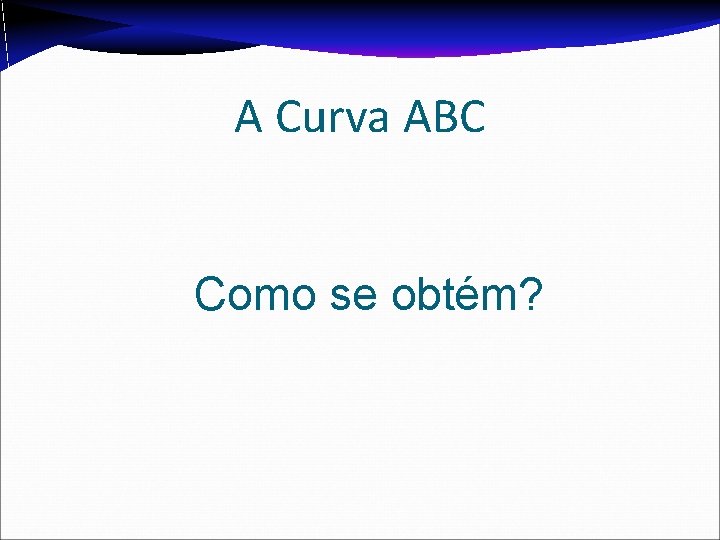 A Curva ABC

Como se obtém?